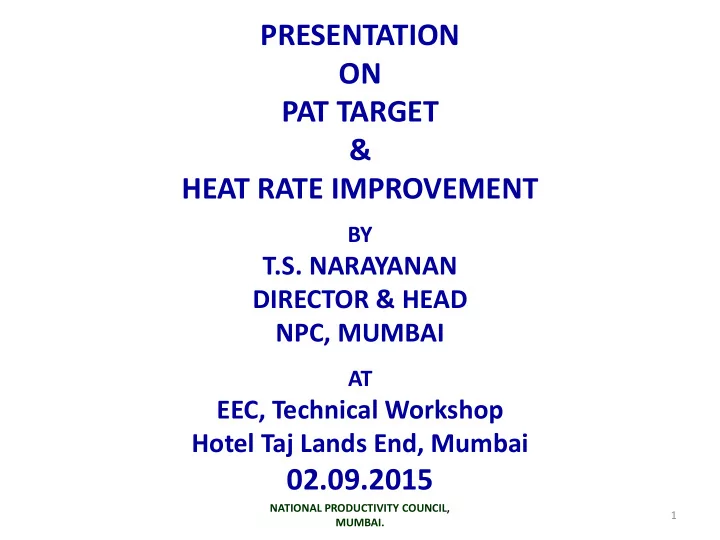 PRESENTATION
ON
PAT TARGET
&
HEAT RATE IMPROVEMENT

BY
T.S. NARAYANAN
DIRECTOR & HEAD
NPC, MUMBAI

AT
EEC, Technical Workshop
Hotel Taj Lands End, Mumbai
02.09.2015

NATIONAL PRODUCTIVITY COUNCIL, MUMBAI.

1